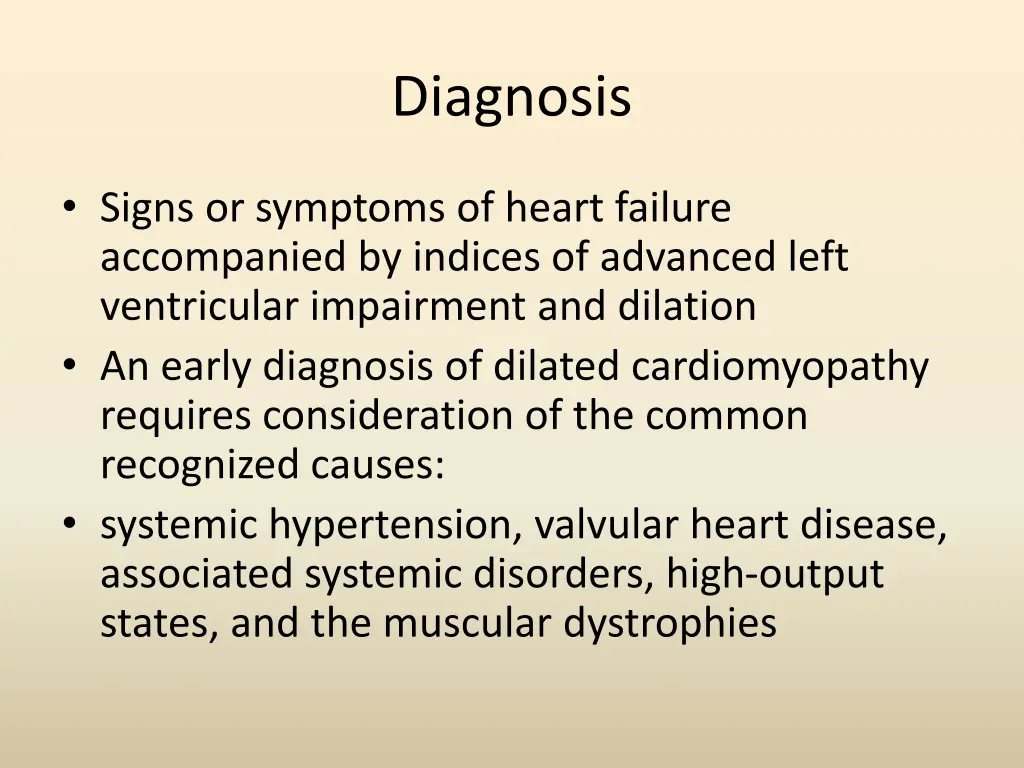 Diagnosis

• Signs or symptoms of heart failure accompanied by indices of advanced left ventricular impairment and dilation
• An early diagnosis of dilated cardiomyopathy requires consideration of the common recognized causes:
• systemic hypertension, valvular heart disease, associated systemic disorders, high-output states, and the muscular dystrophies